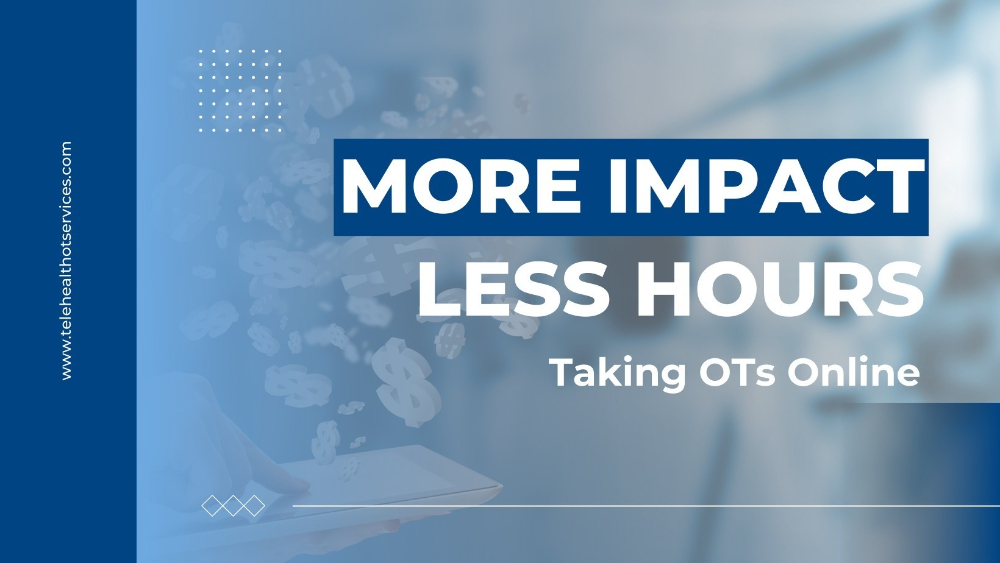 www.telehealthotservices.com

MORE IMPACT
LESS HOURS

Taking OTs Online